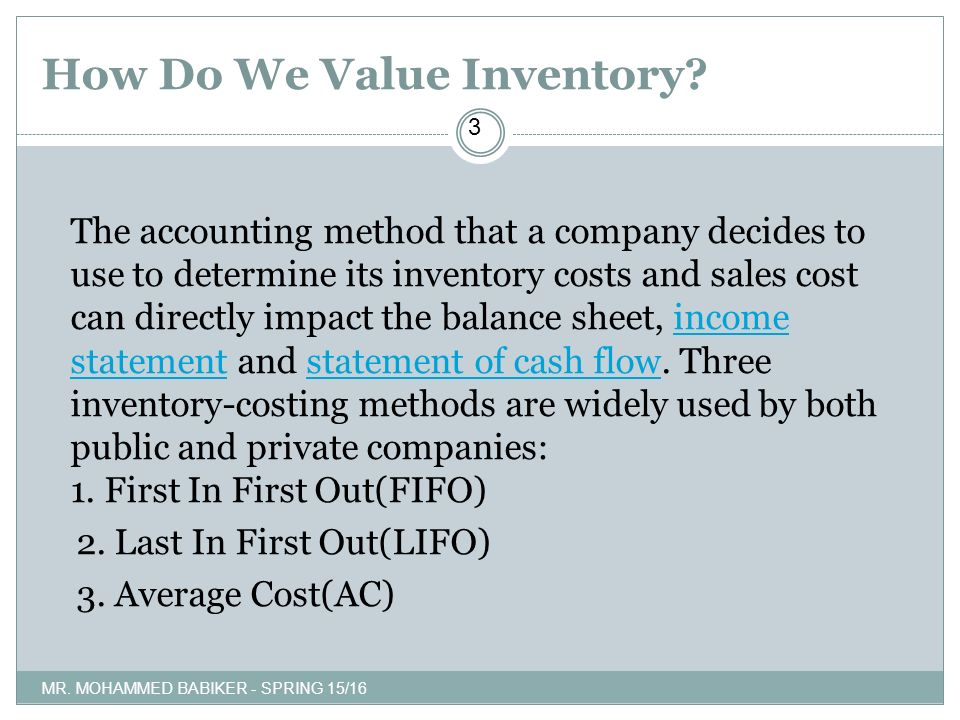 How Do We Value Inventory?

3

The accounting method that a company decides to use to determine its inventory costs and sales cost can directly impact the balance sheet, income statement and statement of cash flow. Three inventory-costing methods are widely used by both public and private companies:
1. First In First Out(FIFO)
2. Last In First Out(LIFO)
3. Average Cost(AC)

MR. MOHAMMED BABIKER - SPRING 15/16